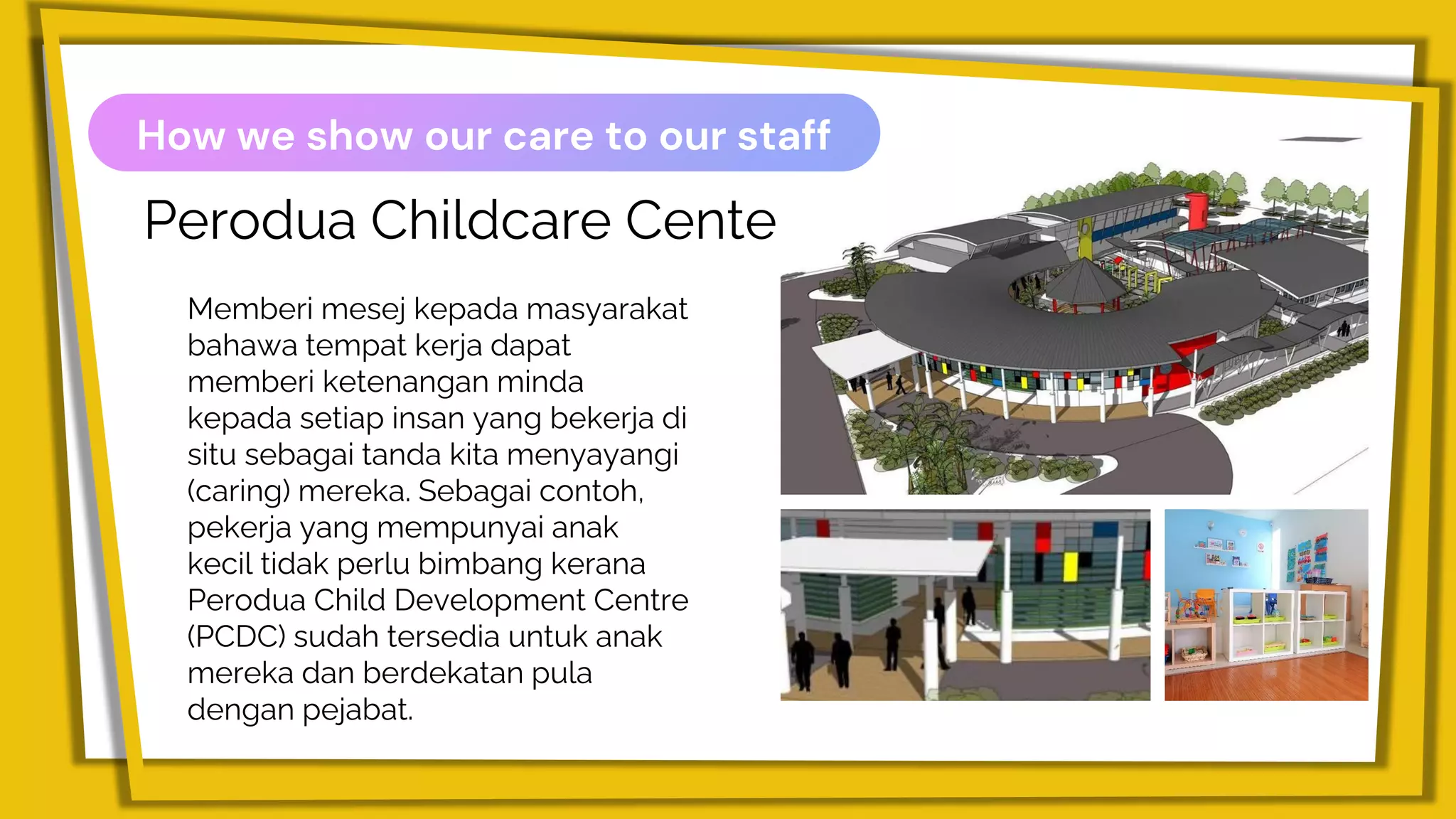 How we show our care to our staff

Perodua Childcare Cente

Memberi mesej kepada masyarakat bahawa tempat kerja dapat memberi ketenangan minda kepada setiap insan yang bekerja di situ sebagai tanda kita menyayangi (caring) mereka. Sebagai contoh, pekerja yang mempunyai anak kecil tidak perlu bimbang kerana Perodua Child Development Centre (PCDC) sudah tersedia untuk anak mereka dan berdekatan pula dengan pejabat.